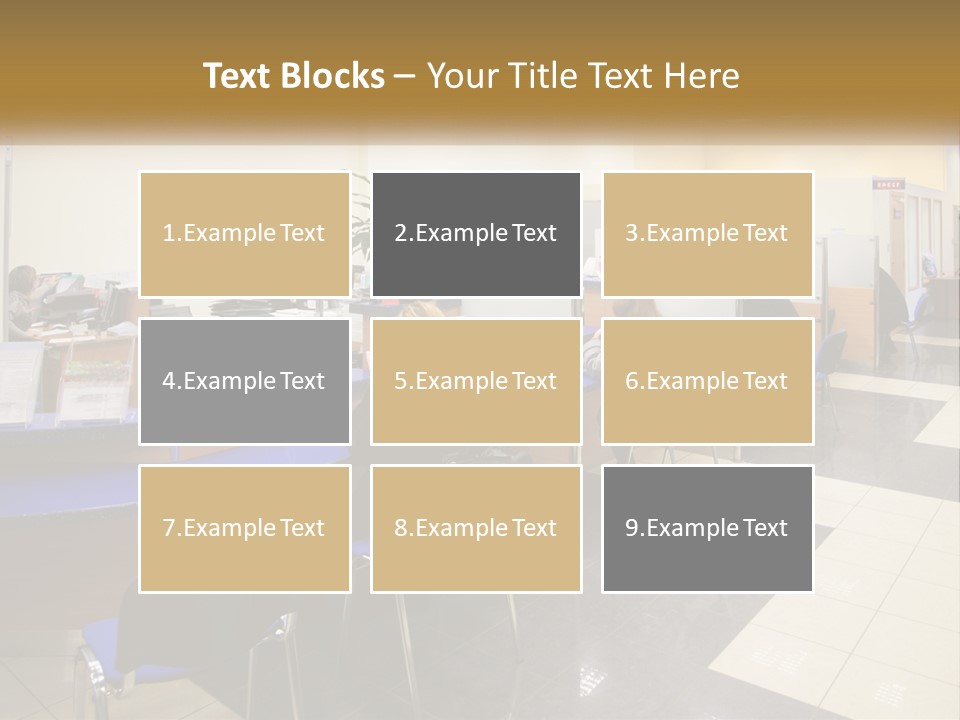 Text Blocks – Your Title Text Here

1.Example Text

2.Example Text

3.Example Text

4.Example Text

5.Example Text

6.Example Text

7.Example Text

8.Example Text

9.Example Text